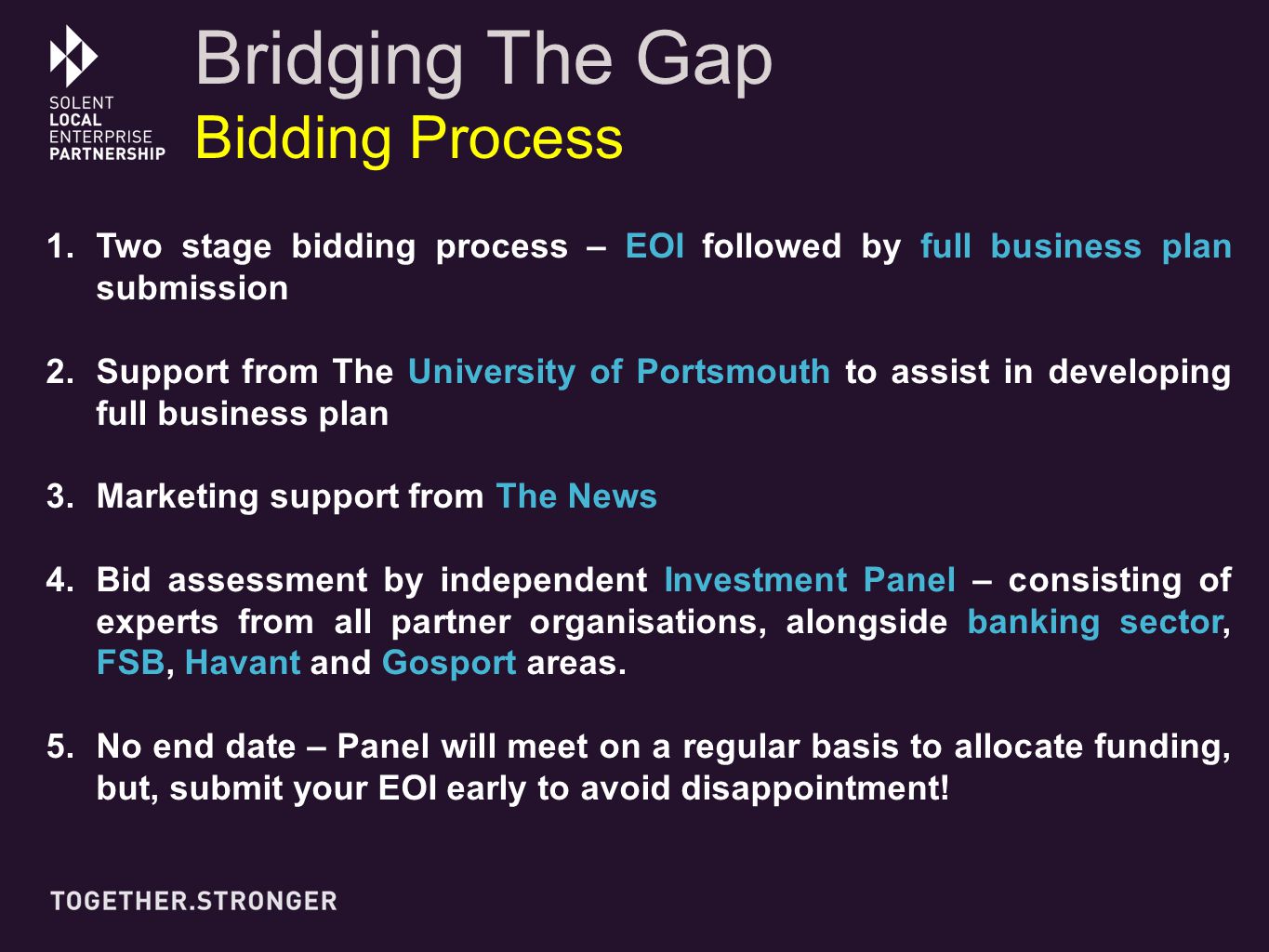 SOLENT
LOCAL
ENTERPRISE
PARTNERSHIP

Bridging The Gap
Bidding Process

1. Two stage bidding process – EOI followed by full business plan submission

2. Support from The University of Portsmouth to assist in developing full business plan

3. Marketing support from The News

4. Bid assessment by independent Investment Panel – consisting of experts from all partner organisations, alongside banking sector, FSB, Havant and Gosport areas.

5. No end date – Panel will meet on a regular basis to allocate funding, but, submit your EOI early to avoid disappointment!

TOGETHER.STRONGER